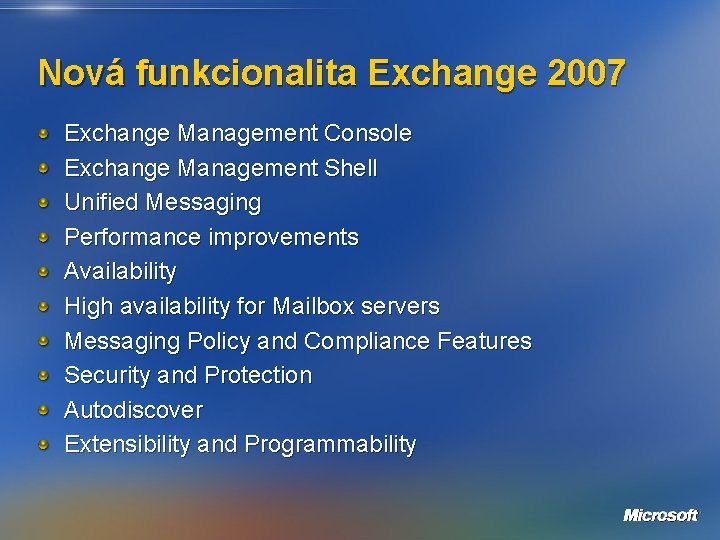 Nová funkcionalita Exchange 2007

Exchange Management Console
Exchange Management Shell
Unified Messaging
Performance improvements
Availability
High availability for Mailbox servers
Messaging Policy and Compliance Features
Security and Protection
Autodiscover
Extensibility and Programmability

Microsoft